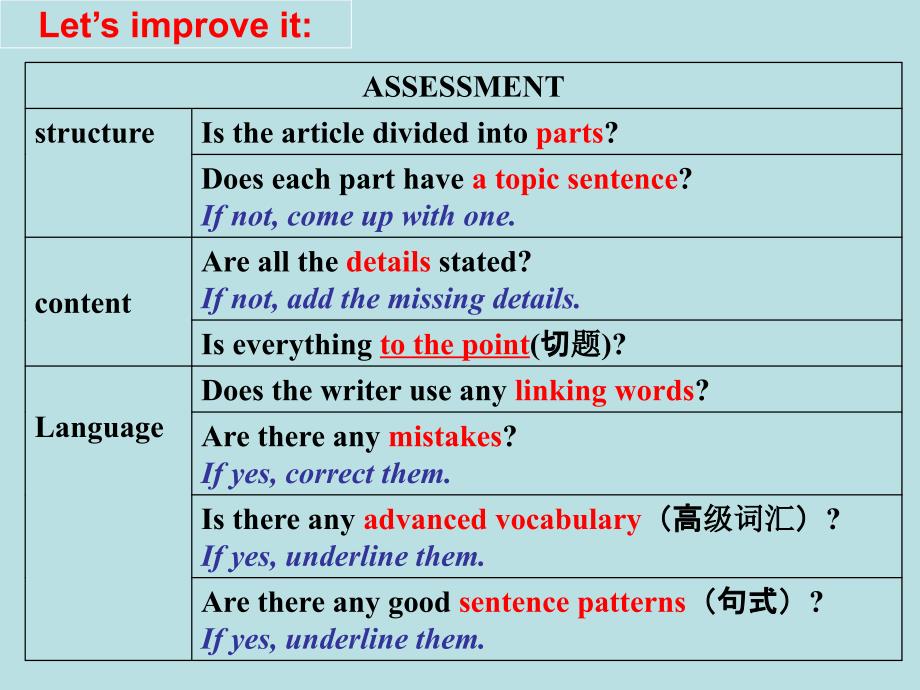 Let's improve it:

| ASSESSMENT | |
|---|---|
| structure | Is the article divided into parts? |
| | Does each part have a topic sentence? If not, come up with one. |
| content | Are all the details stated? If not, add the missing details. |
| | Is everything to the point(切题)? |
| Language | Does the writer use any linking words? |
| | Are there any mistakes? If yes, correct them. |
| | Is there any advanced vocabulary（高级词汇）? If yes, underline them. |
| | Are there any good sentence patterns（句式）? If yes, underline them. |